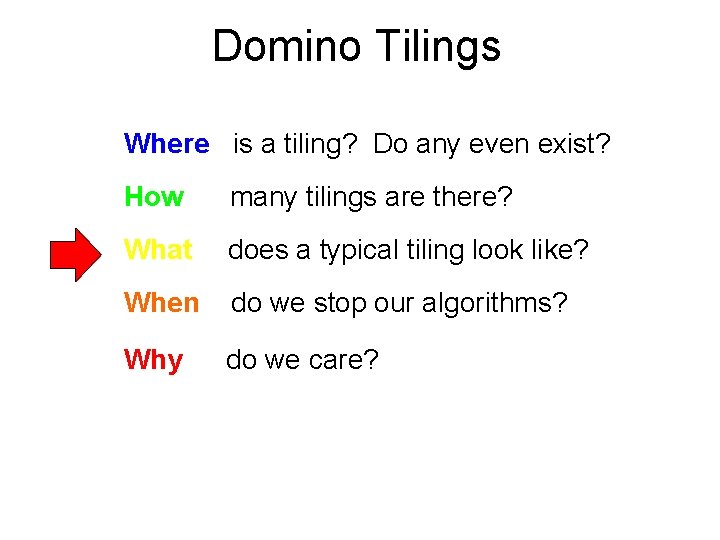 Domino Tilings

Where is a tiling? Do any even exist?

How many tilings are there?

What does a typical tiling look like?

When do we stop our algorithms?

Why do we care?